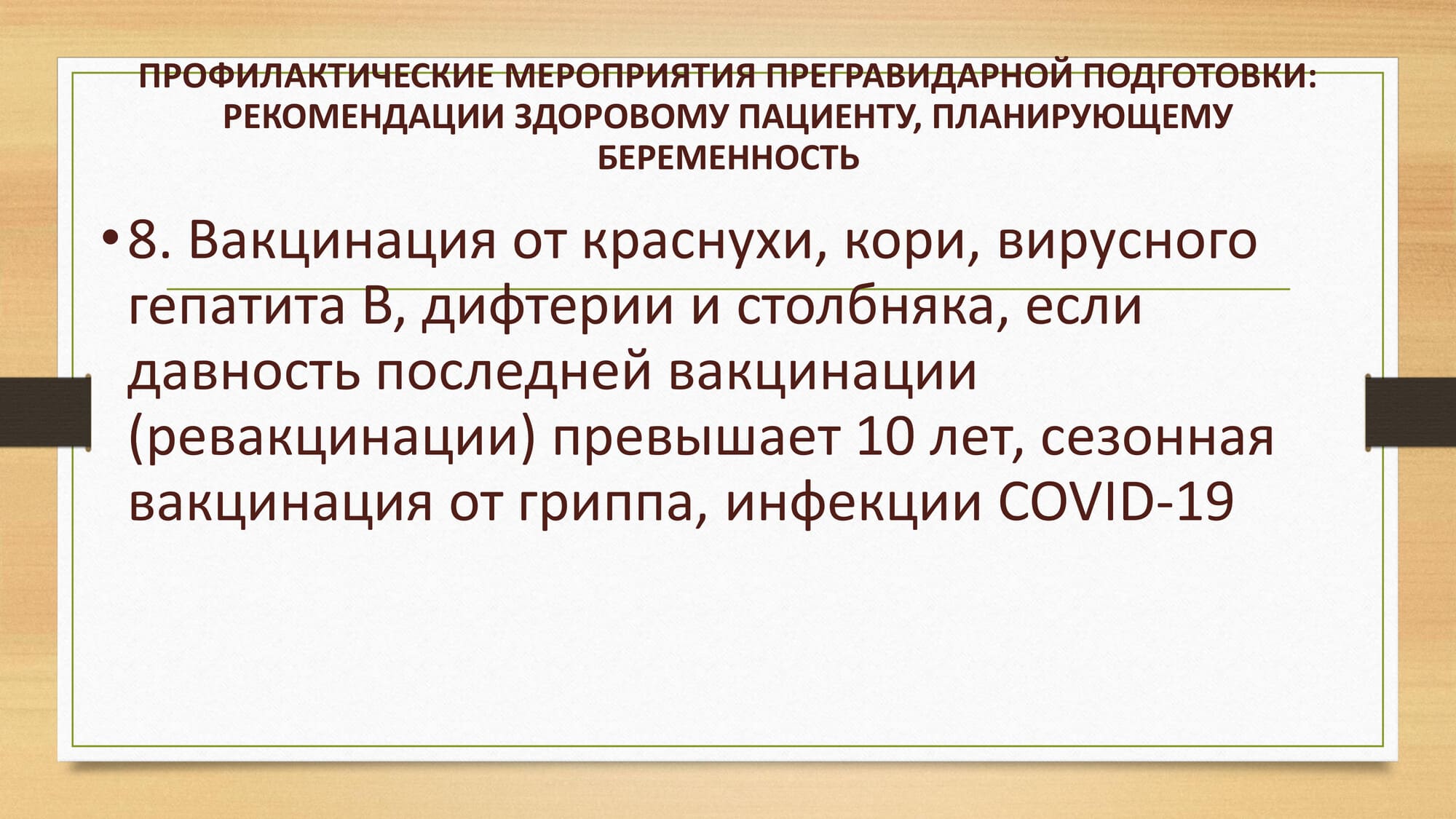 ПРОФИЛАКТИЧЕСКИЕ МЕРОПРИЯТИЯ ПРЕГРАВИДАРНОЙ ПОДГОТОВКИ: РЕКОМЕНДАЦИИ ЗДОРОВОМУ ПАЦИЕНТУ, ПЛАНИРУЮЩЕМУ БЕРЕМЕННОСТЬ

• 8. Вакцинация от краснухи, кори, вирусного гепатита В, дифтерии и столбняка, если давность последней вакцинации (ревакцинации) превышает 10 лет, сезонная вакцинация от гриппа, инфекции COVID-19